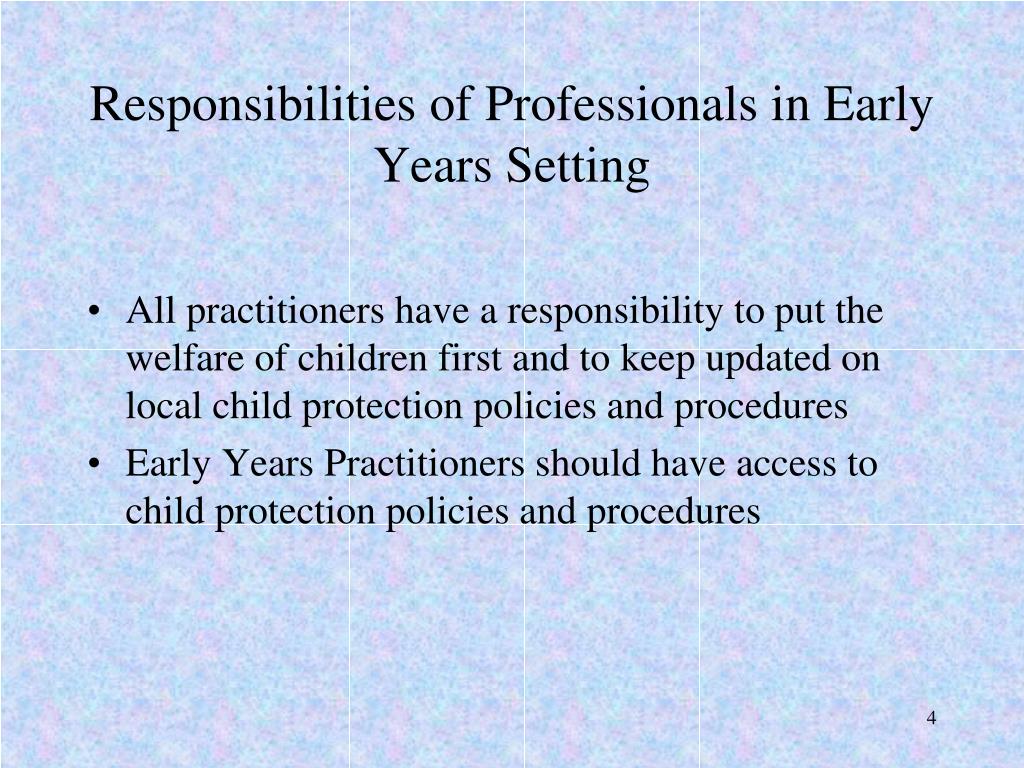 Responsibilities of Professionals in Early Years Setting

• All practitioners have a responsibility to put the welfare of children first and to keep updated on local child protection policies and procedures
• Early Years Practitioners should have access to child protection policies and procedures

4